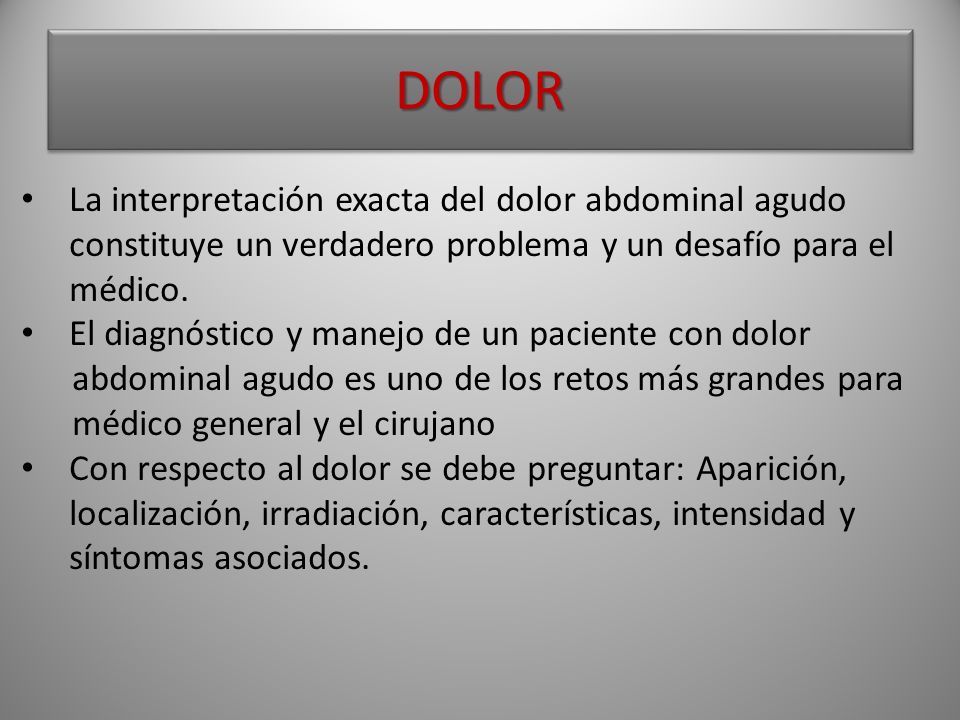 DOLOR

• La interpretación exacta del dolor abdominal agudo constituye un verdadero problema y un desafío para el médico.

• El diagnóstico y manejo de un paciente con dolor abdominal agudo es uno de los retos más grandes para médico general y el cirujano

• Con respecto al dolor se debe preguntar: Aparición, localización, irradiación, características, intensidad y síntomas asociados.